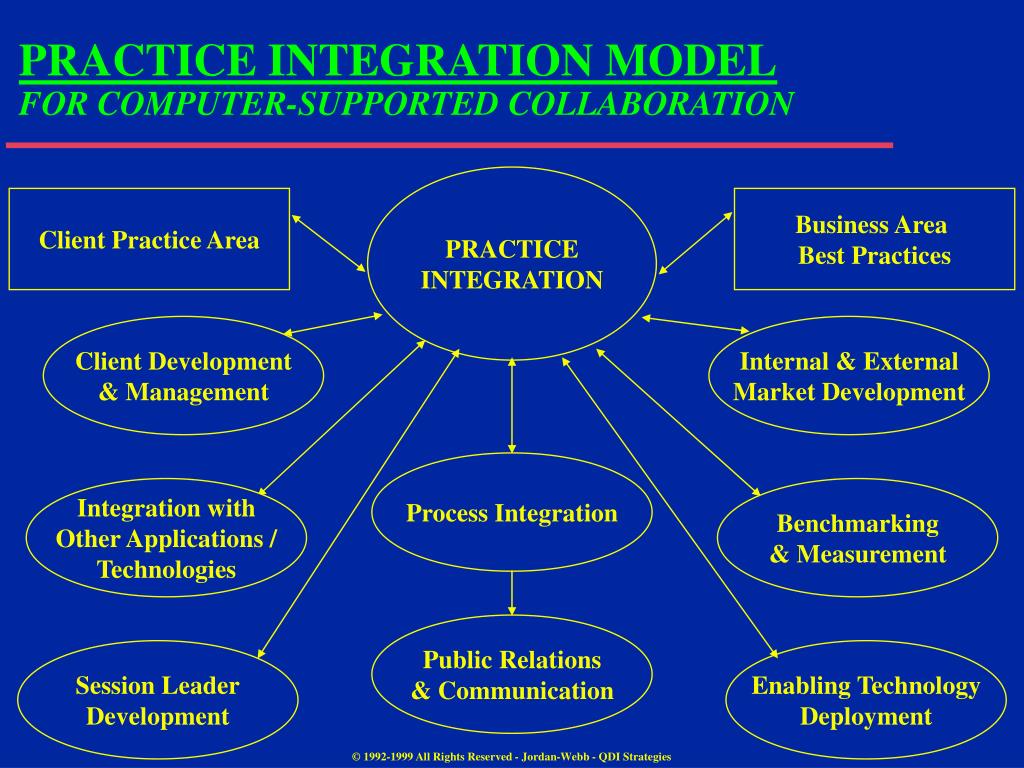 PRACTICE INTEGRATION MODEL
FOR COMPUTER-SUPPORTED COLLABORATION

Client Practice Area

PRACTICE INTEGRATION

Business Area Best Practices

Client Development & Management

Internal & External Market Development

Integration with Other Applications / Technologies

Process Integration

Benchmarking & Measurement

Session Leader Development

Public Relations & Communication

Enabling Technology Deployment

© 1992-1999 All Rights Reserved - Jordan-Webb - QDI Strategies